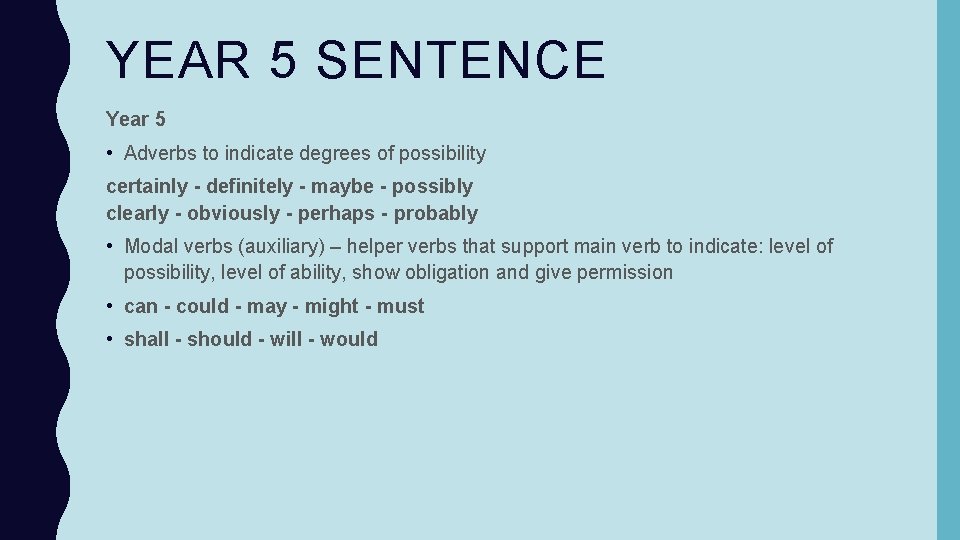 YEAR 5 SENTENCE

Year 5

• Adverbs to indicate degrees of possibility

certainly - definitely - maybe - possibly
clearly - obviously - perhaps - probably

• Modal verbs (auxiliary) – helper verbs that support main verb to indicate: level of possibility, level of ability, show obligation and give permission

• can - could - may - might - must

• shall - should - will - would